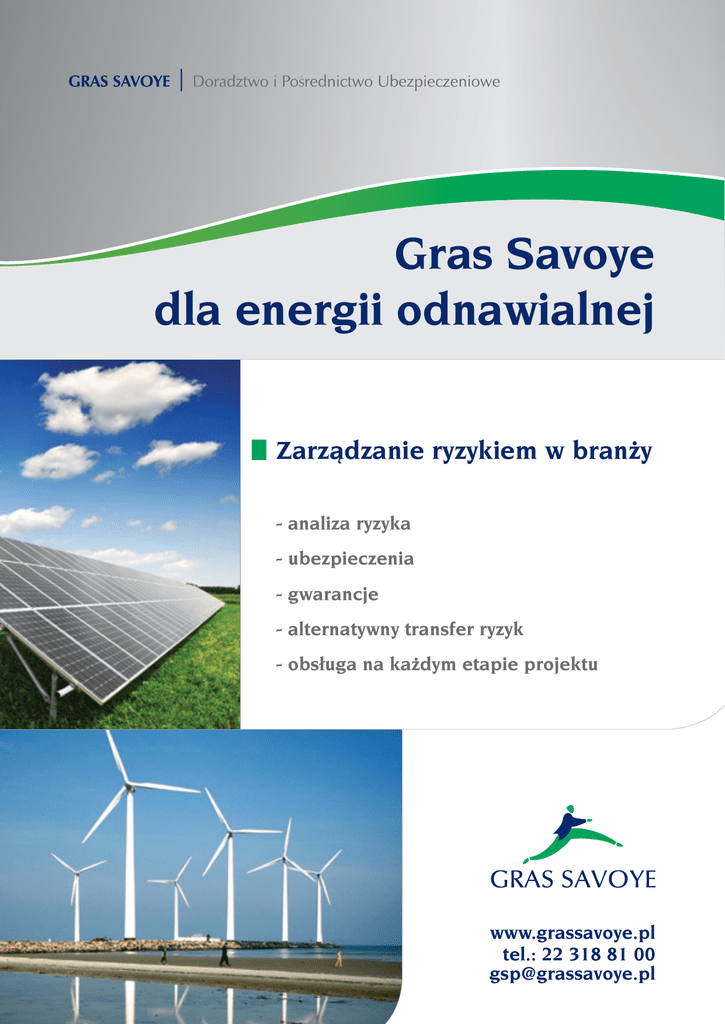 GRAS SAVOYE | Doradztwo i Pośrednictwo Ubezpieczeniowe

Gras Savoye dla energii odnawialnej

Zarządzanie ryzykiem w branży

- analiza ryzyka
- ubezpieczenia
- gwarancje
- alternatywny transfer ryzyk
- obsługa na każdym etapie projektu

GRAS SAVOYE

www.grassavoye.pl
tel.: 22 318 81 00
gsp@grassavoye.pl